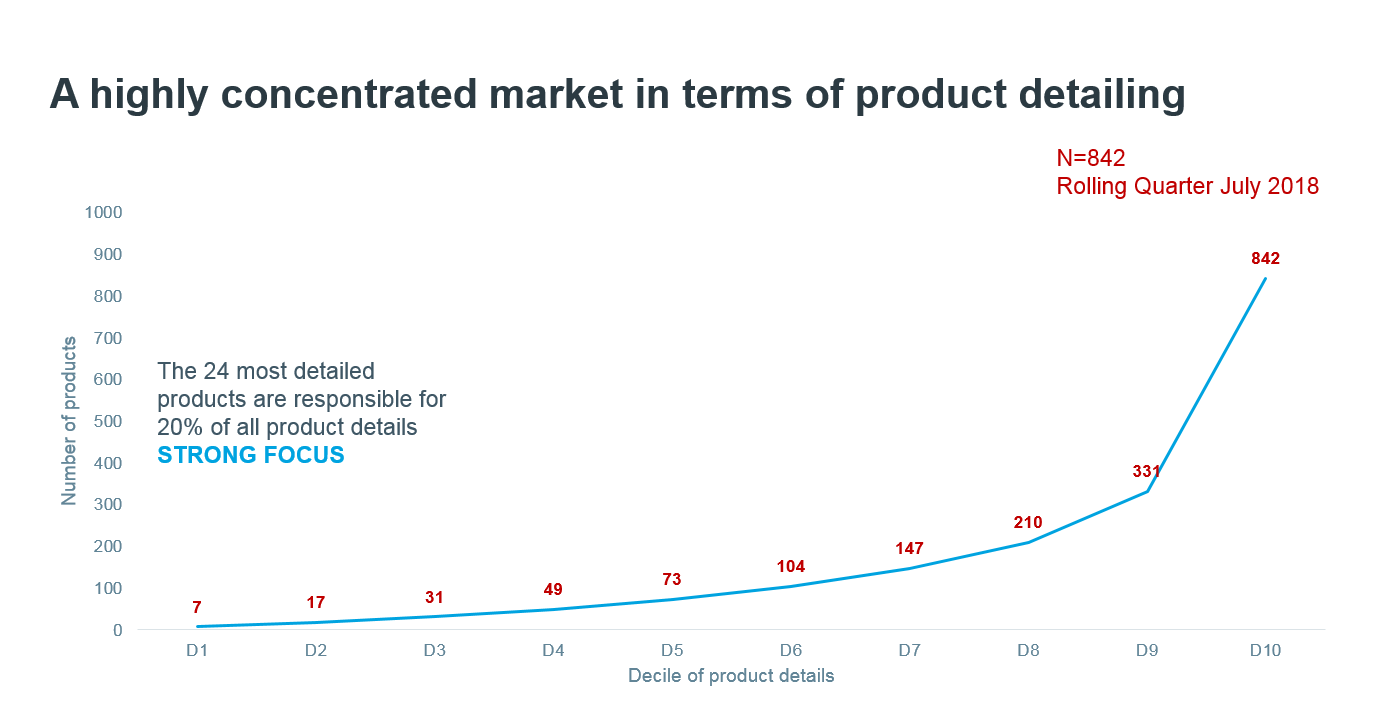 A highly concentrated market in terms of product detailing

N=842
Rolling Quarter July 2018

Number of products

1000
900
800
700
600
500
400
300
200
100
0

The 24 most detailed products are responsible for 20% of all product details
STRONG FOCUS

7
17
31
49
73
104
147
210
331
842

D1
D2
D3
D4
D5
D6
D7
D8
D9
D10

Decile of product details